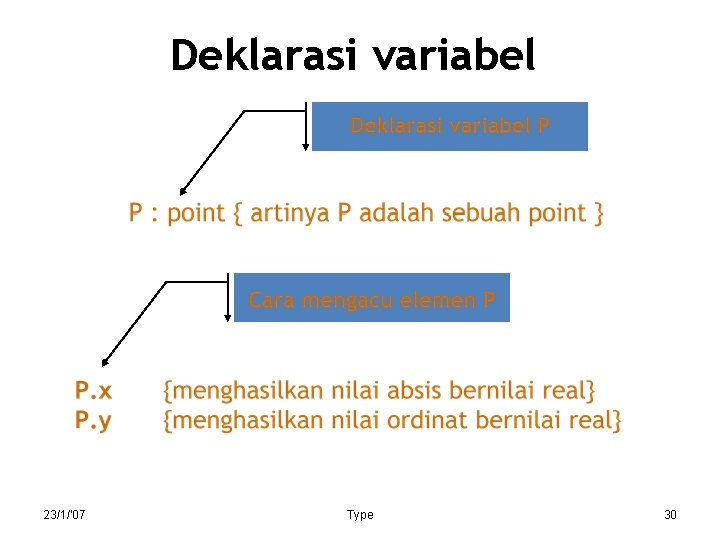 Deklarasi variabel

Deklarasi variabel P

P : point { artinya P adalah sebuah point }

Cara mengacu elemen P

P.x {menghasilkan nilai absis bernilai real}
P.y {menghasilkan nilai ordinat bernilai real}

23/1/'07

Type

30